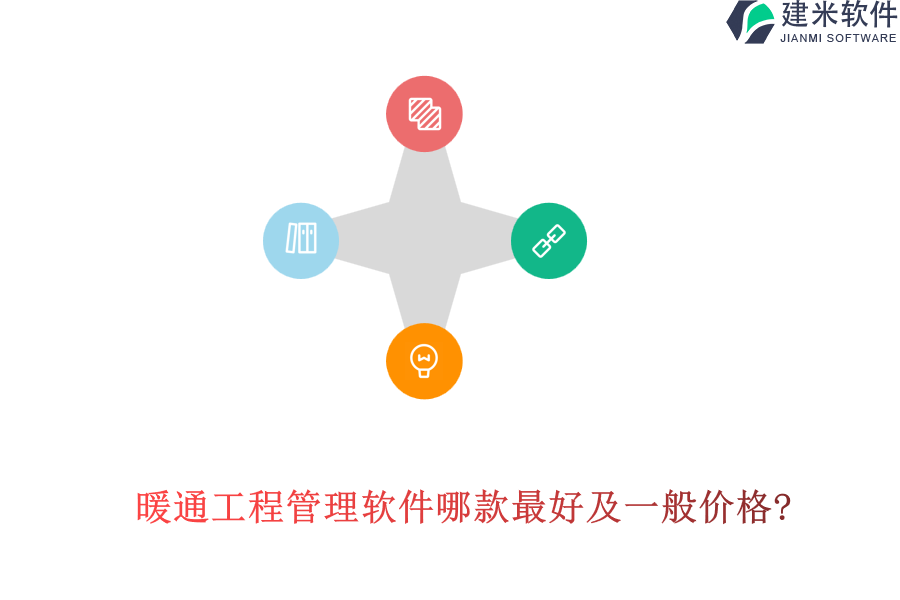 建米软件
JIANMI SOFTWARE

暖通工程管理软件哪款最好及一般价格?